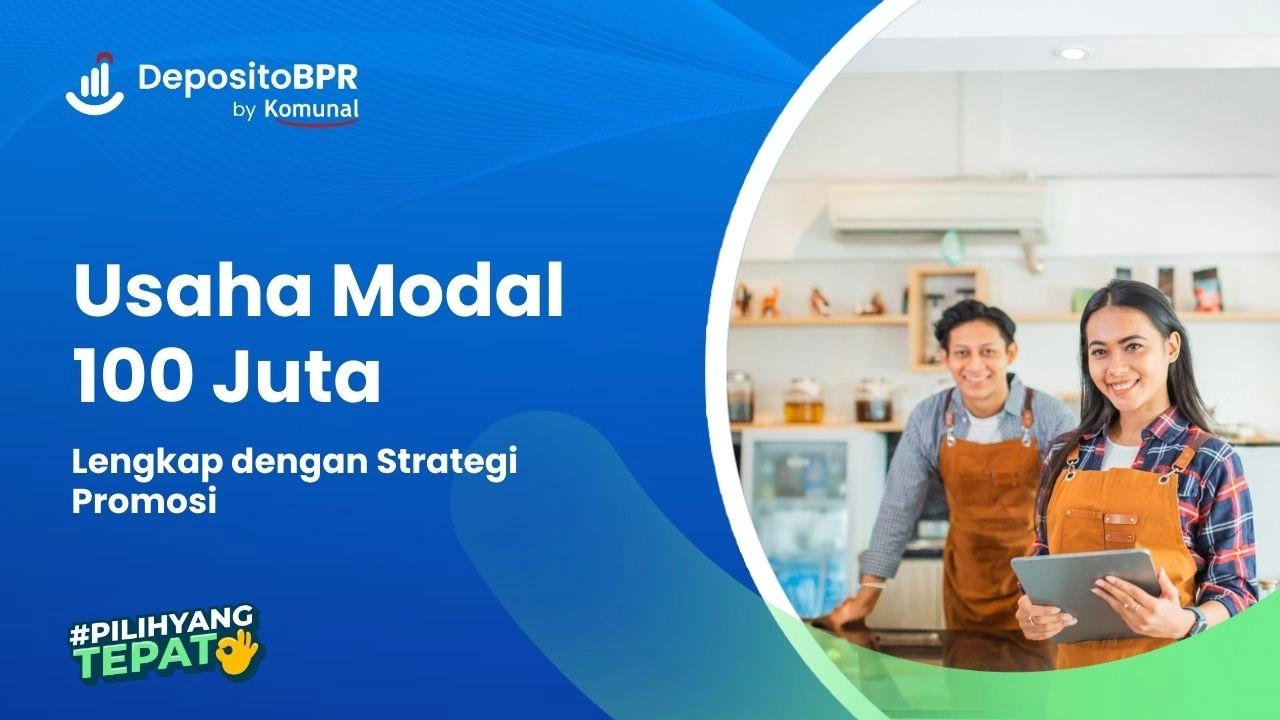 DepositoBPR
by Komunal

Usaha Modal 100 Juta

Lengkap dengan Strategi Promosi

#PILIHYANG TEPAT